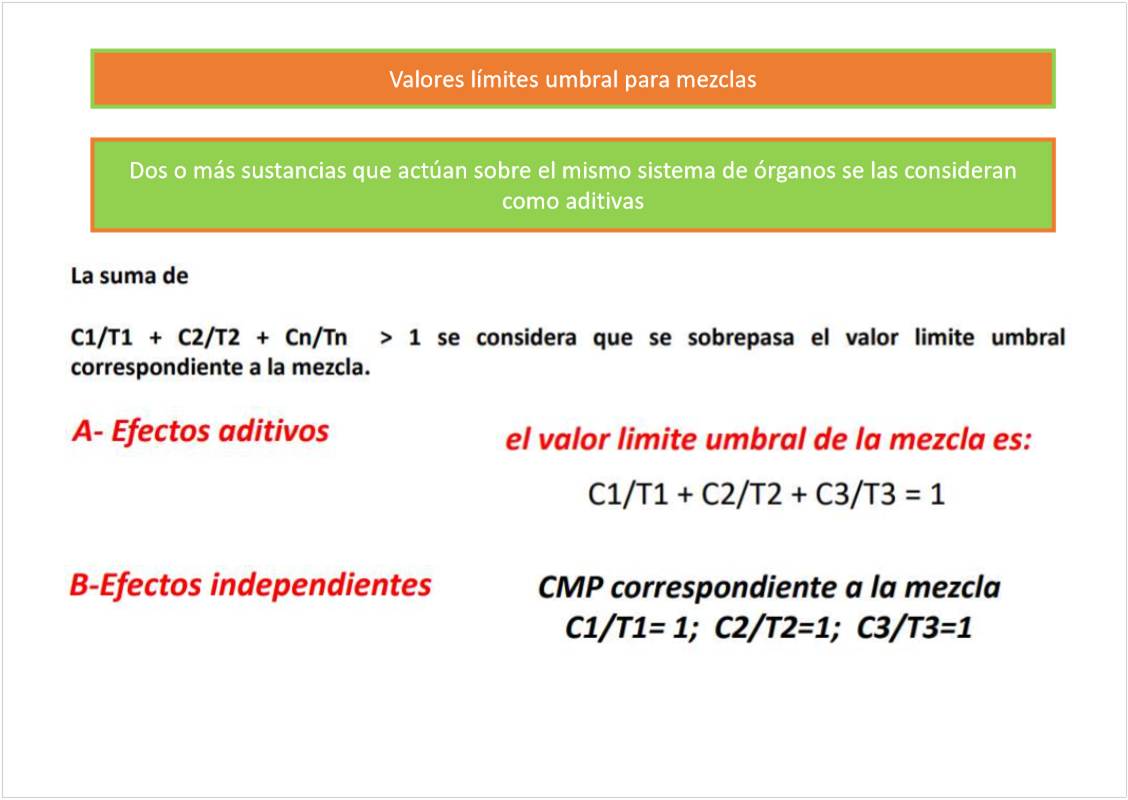 Valores límites umbral para mezclas

Dos o más sustancias que actúan sobre el mismo sistema de órganos se las consideran como aditivas

La suma de

C1/T1 + C2/T2 + Cn/Tn > 1 se considera que se sobrepasa el valor limite umbral correspondiente a la mezcla.

A- Efectos aditivos

el valor limite umbral de la mezcla es:

C1/T1 + C2/T2 + C3/T3 = 1

B-Efectos independientes

CMP correspondiente a la mezcla
C1/T1= 1; C2/T2=1; C3/T3=1